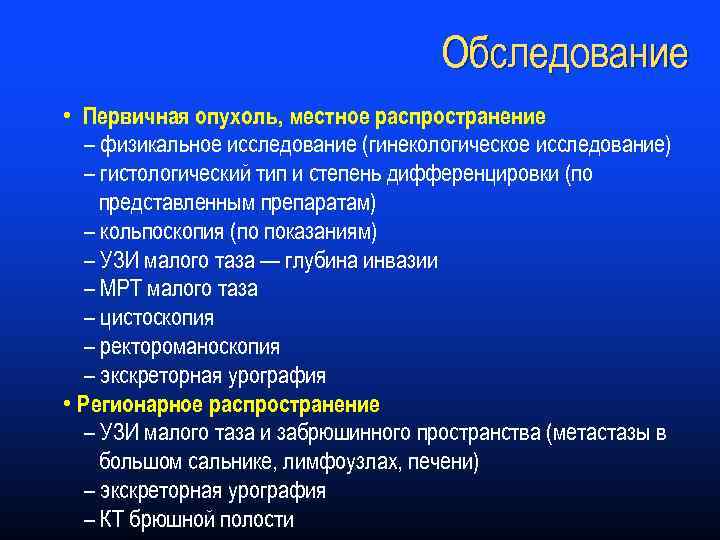 Обследование

• Первичная опухоль, местное распространение
– физикальное исследование (гинекологическое исследование)
– гистологический тип и степень дифференцировки (по представленным препаратам)
– кольпоскопия (по показаниям)
– УЗИ малого таза — глубина инвазии
– МРТ малого таза
– цистоскопия
– ректороманоскопия
– экскреторная урография
• Регионарное распространение
– УЗИ малого таза и забрюшинного пространства (метастазы в большом сальнике, лимфоузлах, печени)
– экскреторная урография
– КТ брюшной полости